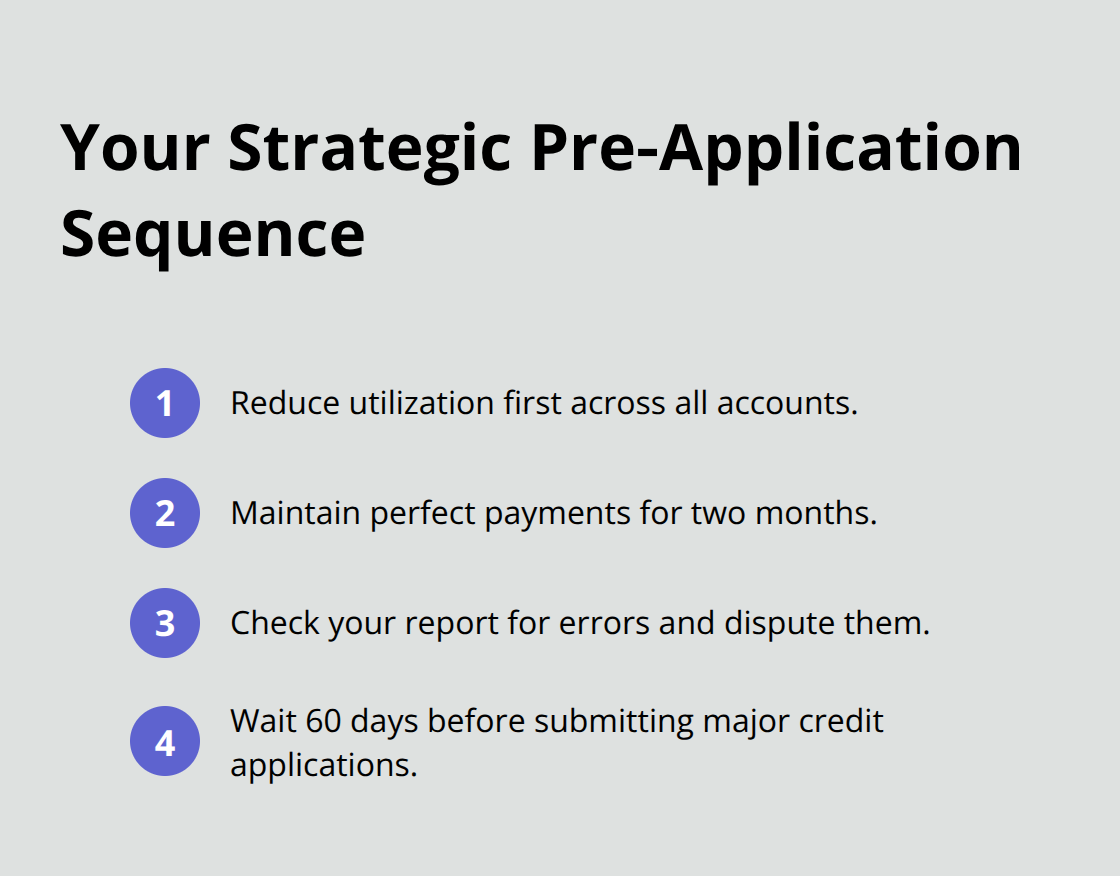 Your Strategic Pre-Application Sequence

1 Reduce utilization first across all accounts.

2 Maintain perfect payments for two months.

3 Check your report for errors and dispute them.

4 Wait 60 days before submitting major credit applications.